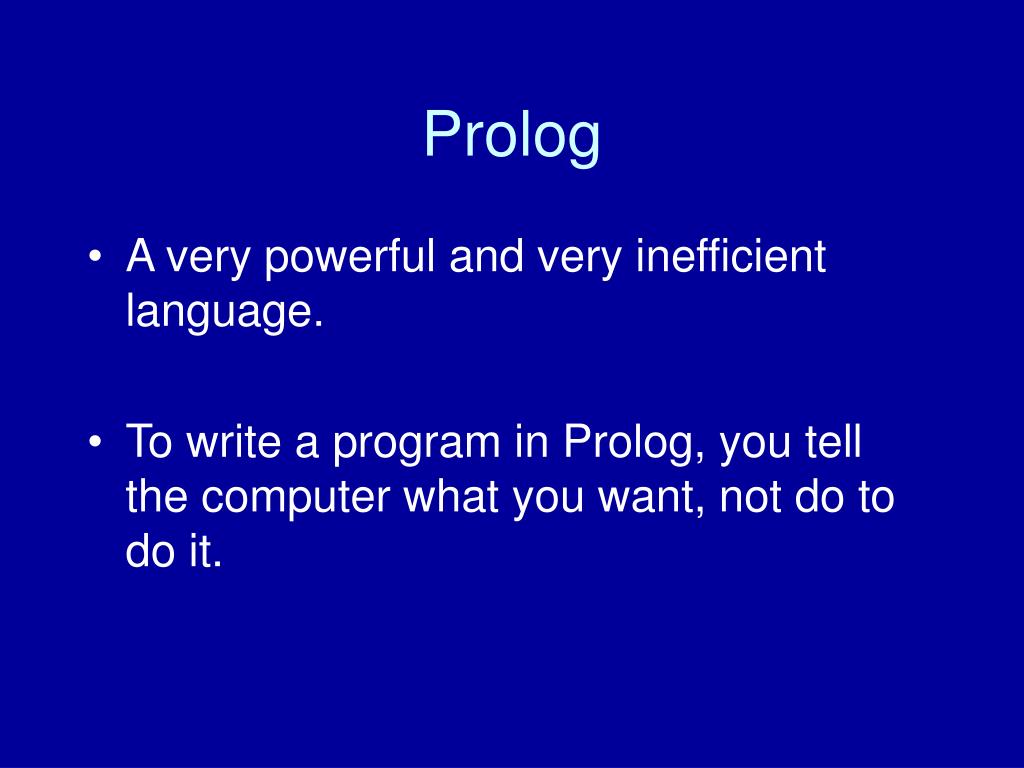 Prolog

• A very powerful and very inefficient language.

• To write a program in Prolog, you tell the computer what you want, not do to do it.